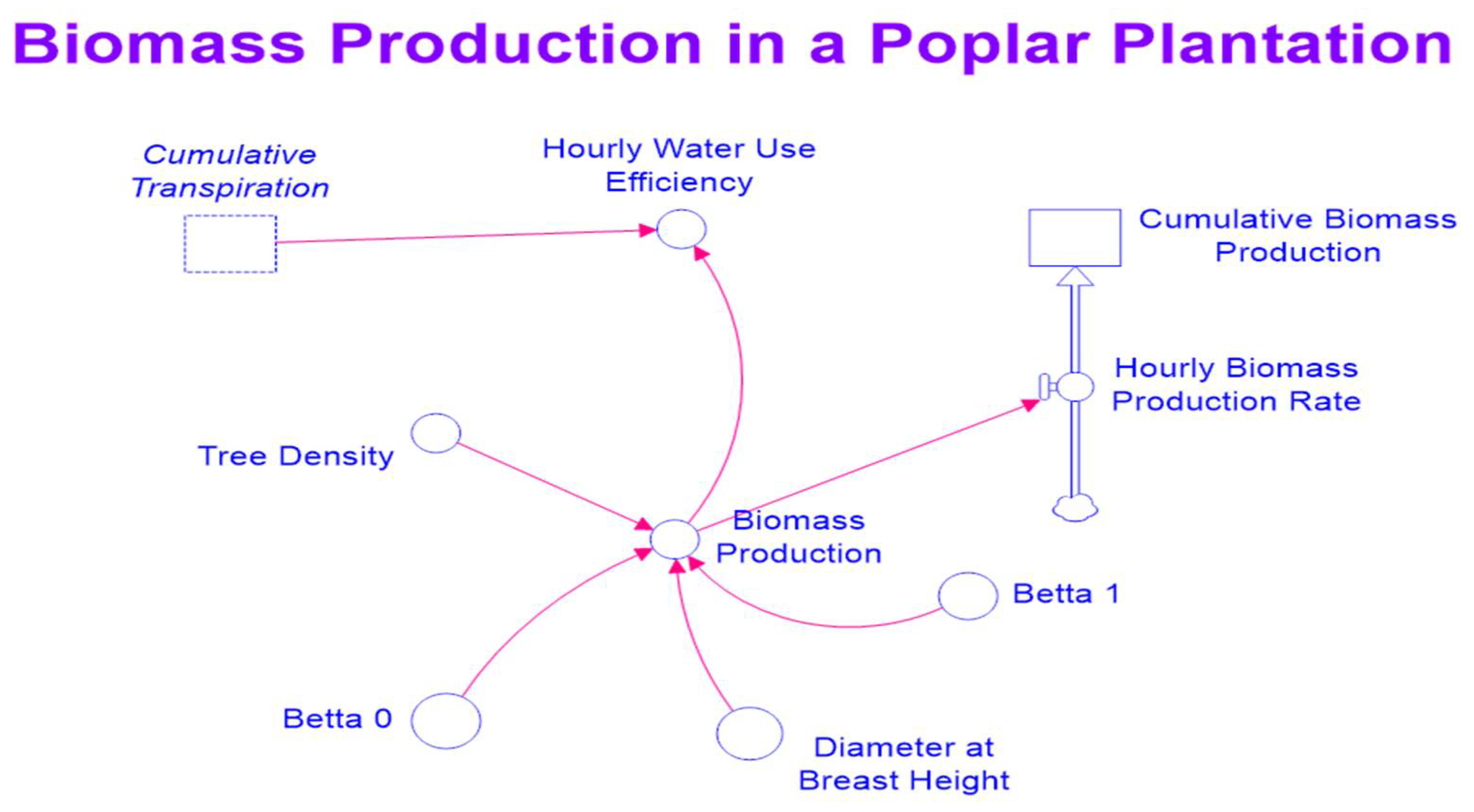 Biomass Production in a Poplar Plantation

Cumulative Transpiration

Hourly Water Use Efficiency

Cumulative Biomass Production

Hourly Biomass Production Rate

Tree Density

Biomass Production

Betta 1

Betta 0

Diameter at Breast Height